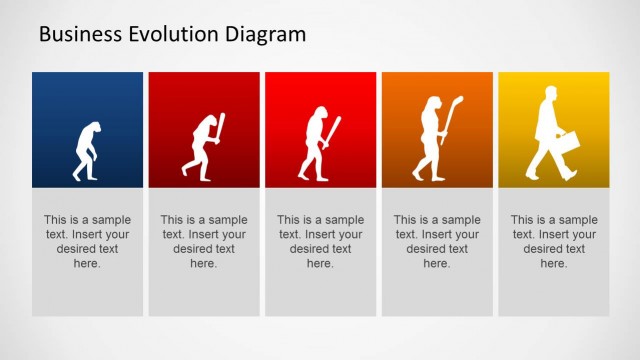 Business Evolution Diagram

This is a sample text. Insert your desired text here.

This is a sample text. Insert your desired text here.

This is a sample text. Insert your desired text here.

This is a sample text. Insert your desired text here.

This is a sample text. Insert your desired text here.